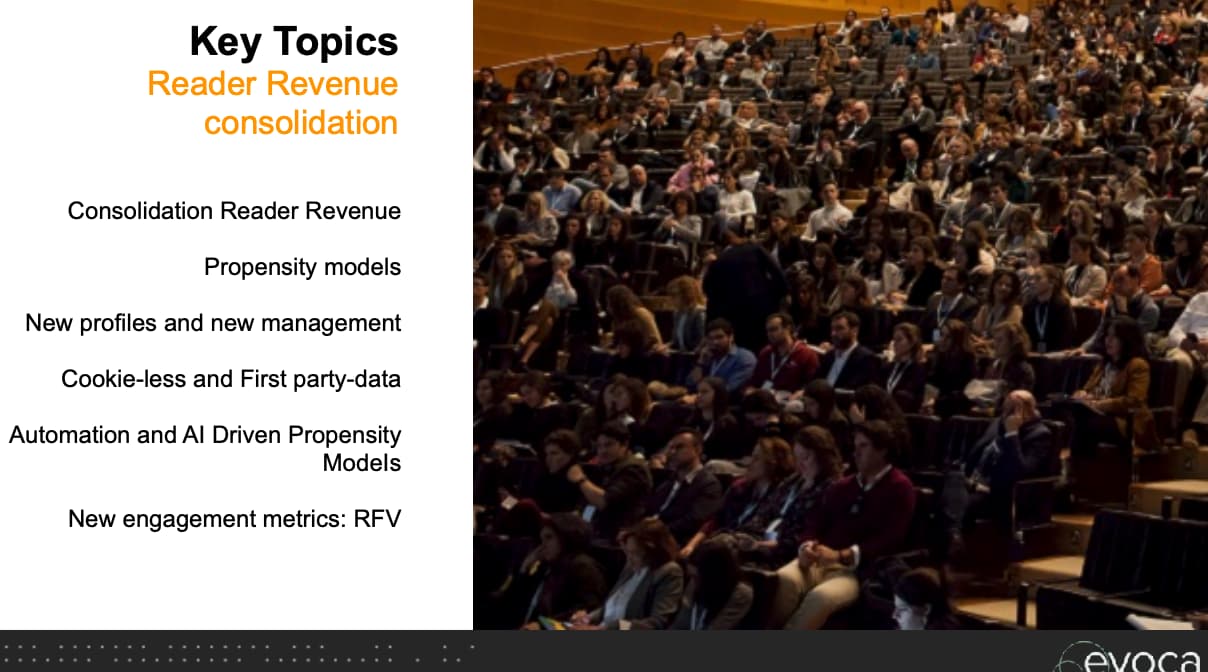 Key Topics
Reader Revenue consolidation

Consolidation Reader Revenue

Propensity models

New profiles and new management

Cookie-less and First party-data

Automation and AI Driven Propensity Models

New engagement metrics: RFV

evoca